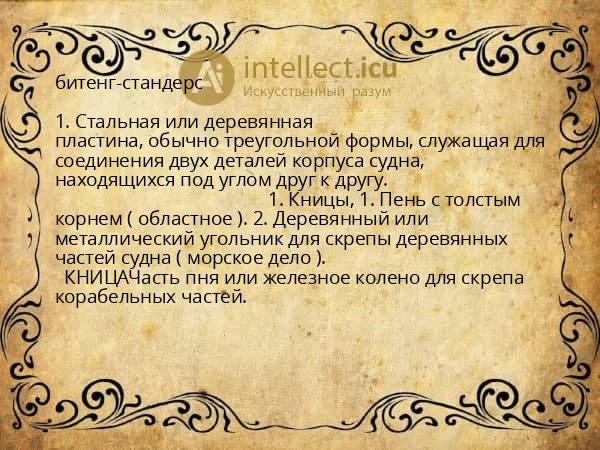 intellect.icu
Искусственный разум

битенг-стандерс

1. Стальная или деревянная пластина, обычно треугольной формы, служащая для соединения двух деталей корпуса судна, находящихся под углом друг к другу.
1. Кницы, 1. Пень с толстым корнем ( областное ). 2. Деревянный или металлический угольник для скрепы деревянных частей судна ( морское дело ).
КНИЦАЧасть пня или железное колено для скрепа корабельных частей.